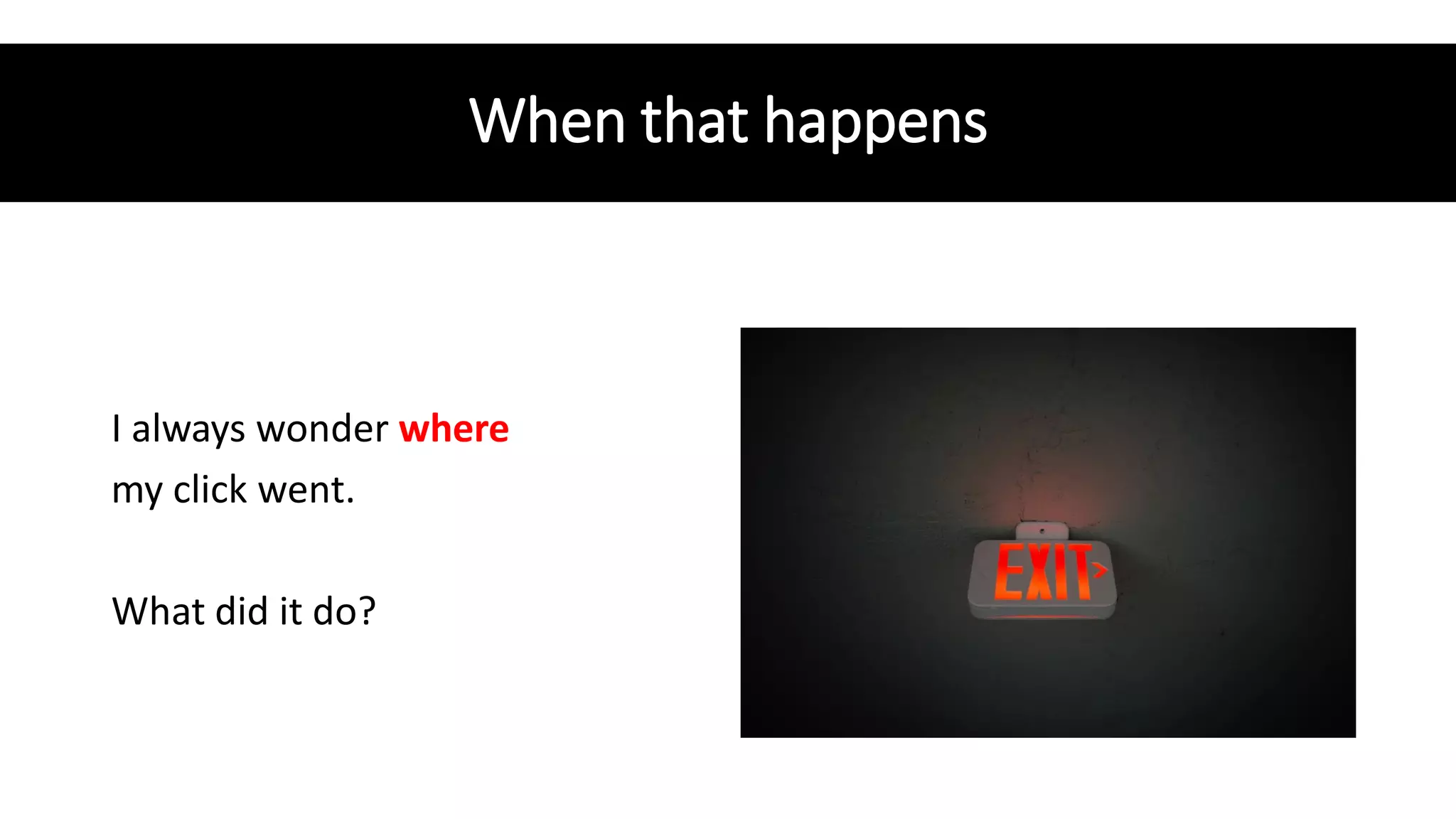 When that happens

I always wonder where my click went.

What did it do?

EXIT